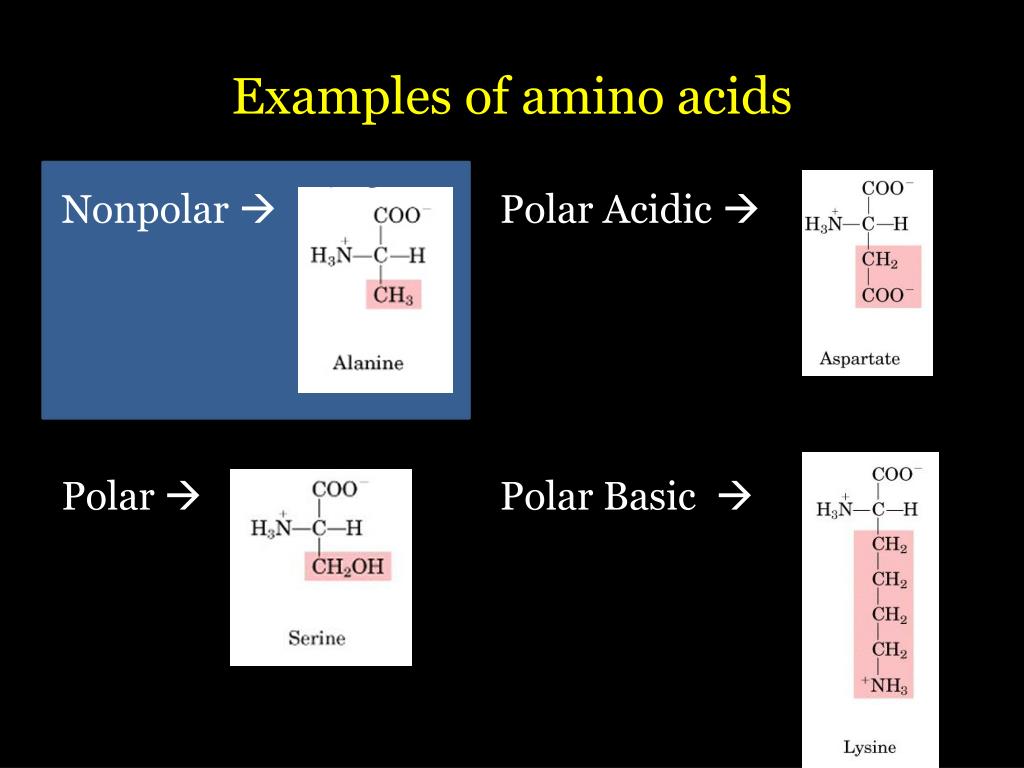 Examples of amino acids

Nonpolar →

$COO^-$
$H_3\overset{+}{N}—C—H$
$CH_3$
Alanine

Polar Acidic →

$COO^-$
$H_3\overset{+}{N}—C—H$
$CH_2$
$COO^-$
Aspartate

Polar →

$COO^-$
$H_3\overset{+}{N}—C—H$
$CH_2OH$
Serine

Polar Basic →

$COO^-$
$H_3\overset{+}{N}—C—H$
$CH_2$
$CH_2$
$CH_2$
$CH_2$
$^+NH_3$
Lysine